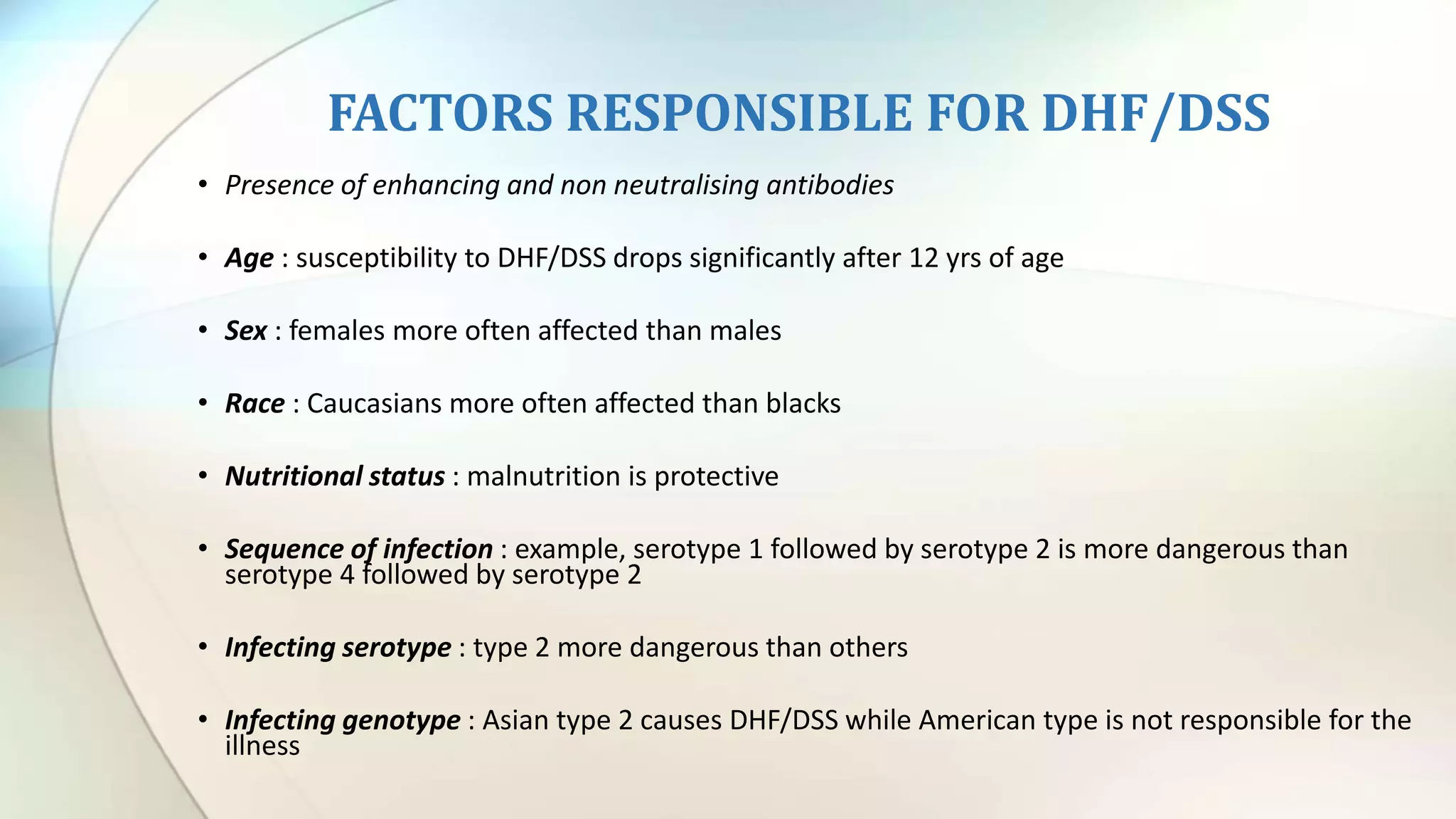 FACTORS RESPONSIBLE FOR DHF/DSS

• Presence of enhancing and non neutralising antibodies

• Age : susceptibility to DHF/DSS drops significantly after 12 yrs of age

• Sex : females more often affected than males

• Race : Caucasians more often affected than blacks

• Nutritional status : malnutrition is protective

• Sequence of infection : example, serotype 1 followed by serotype 2 is more dangerous than serotype 4 followed by serotype 2

• Infecting serotype : type 2 more dangerous than others

• Infecting genotype : Asian type 2 causes DHF/DSS while American type is not responsible for the illness